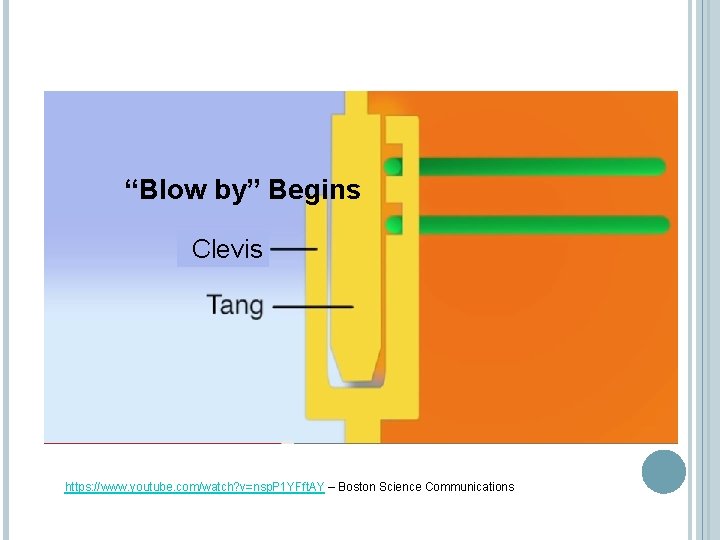 “Blow by” Begins

Clevis

Tang

https://www.youtube.com/watch?v=nspP1YFftAY – Boston Science Communications